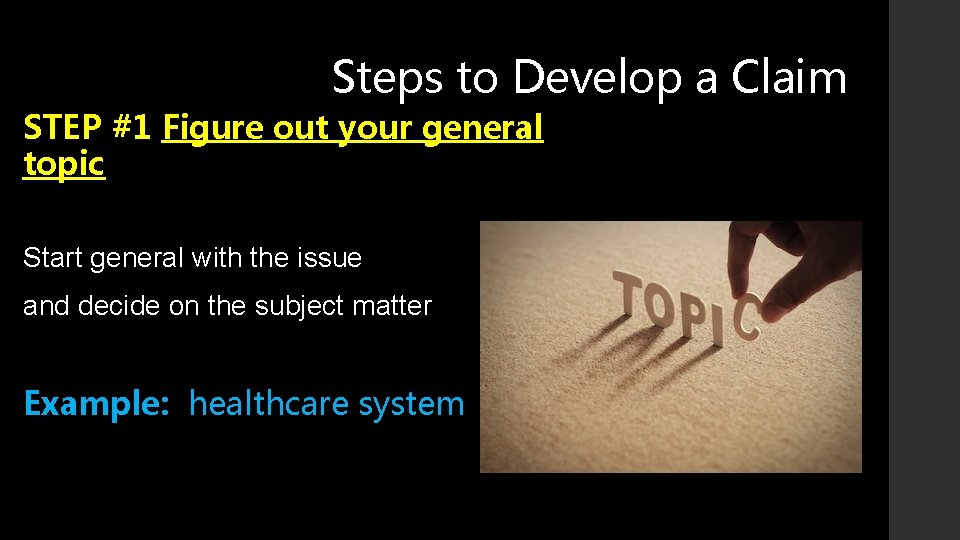 Steps to Develop a Claim

STEP #1 Figure out your general topic

Start general with the issue

and decide on the subject matter

Example: healthcare system

TOPIC